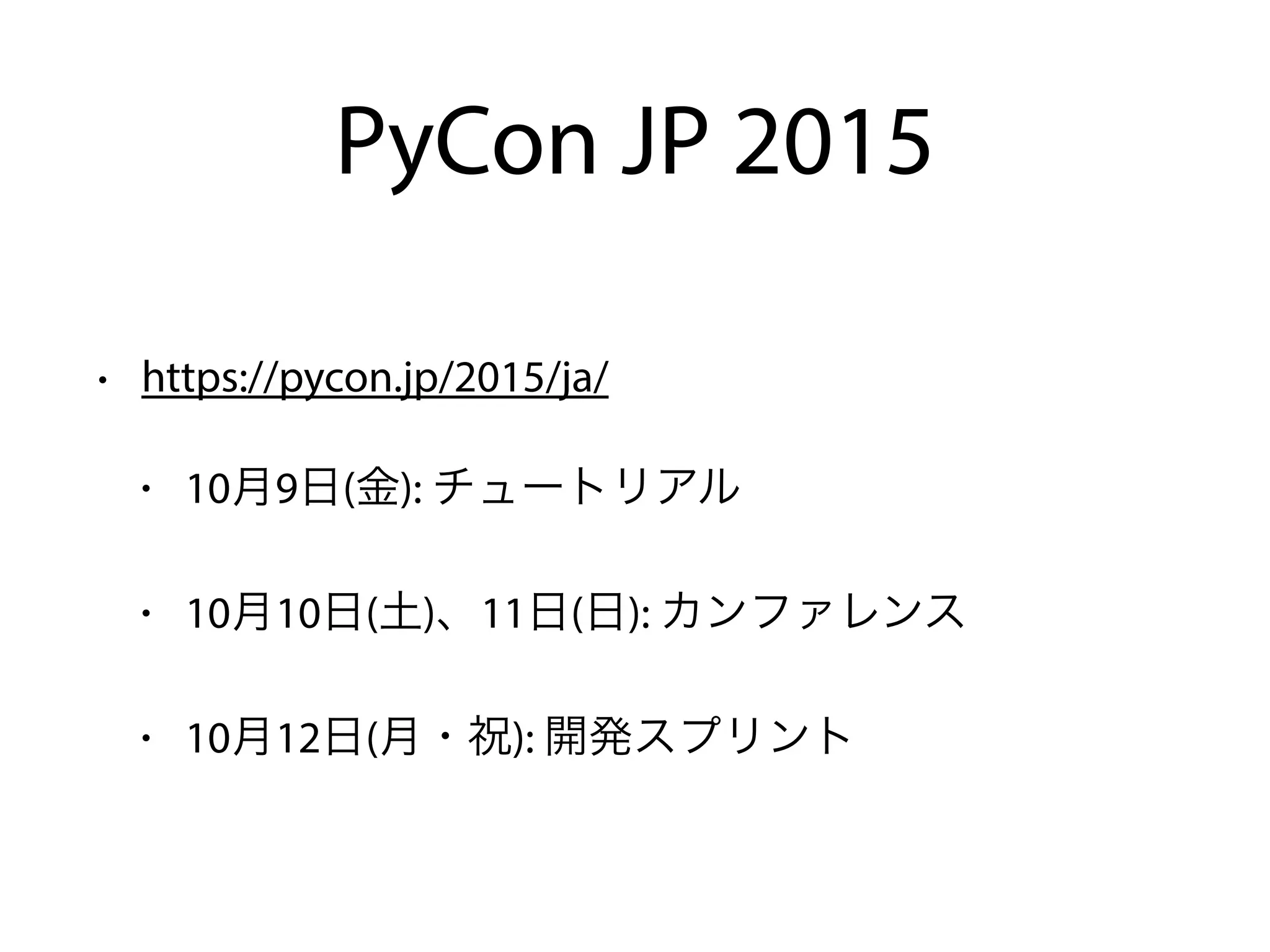 PyCon JP 2015

• https://pycon.jp/2015/ja/

• 10月9日(金): チュートリアル

• 10月10日(土)、11日(日): カンファレンス

• 10月12日(月・祝): 開発スプリント